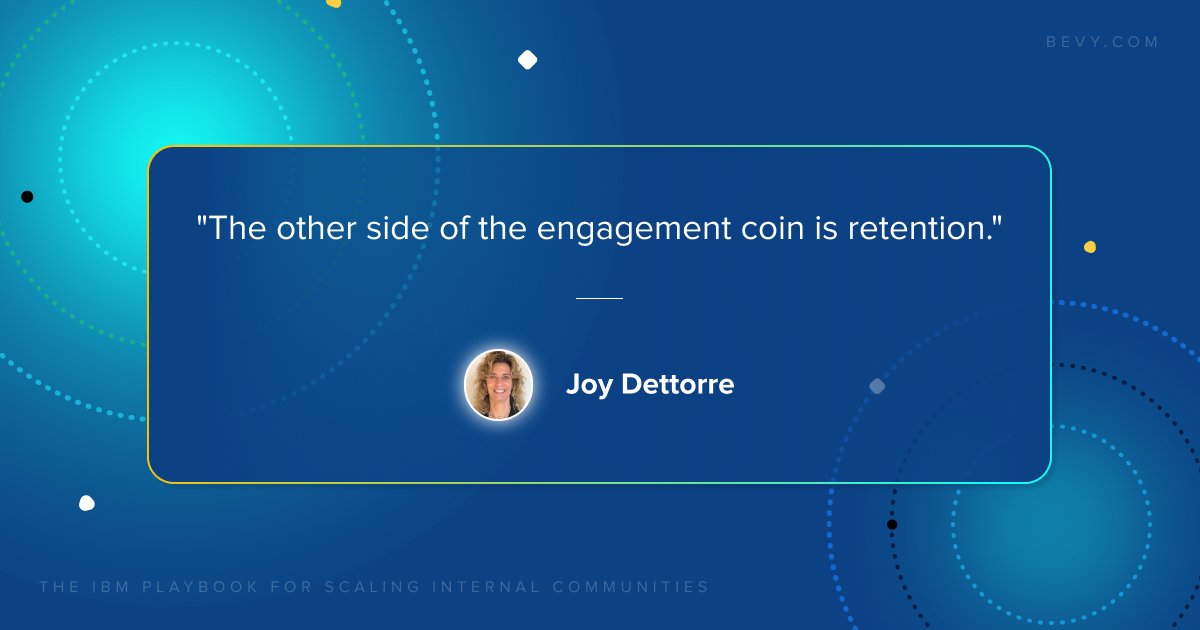 BEVY.COM

"The other side of the engagement coin is retention."

Joy Dettorre

THE IBM PLAYBOOK FOR SCALING INTERNAL COMMUNITIES